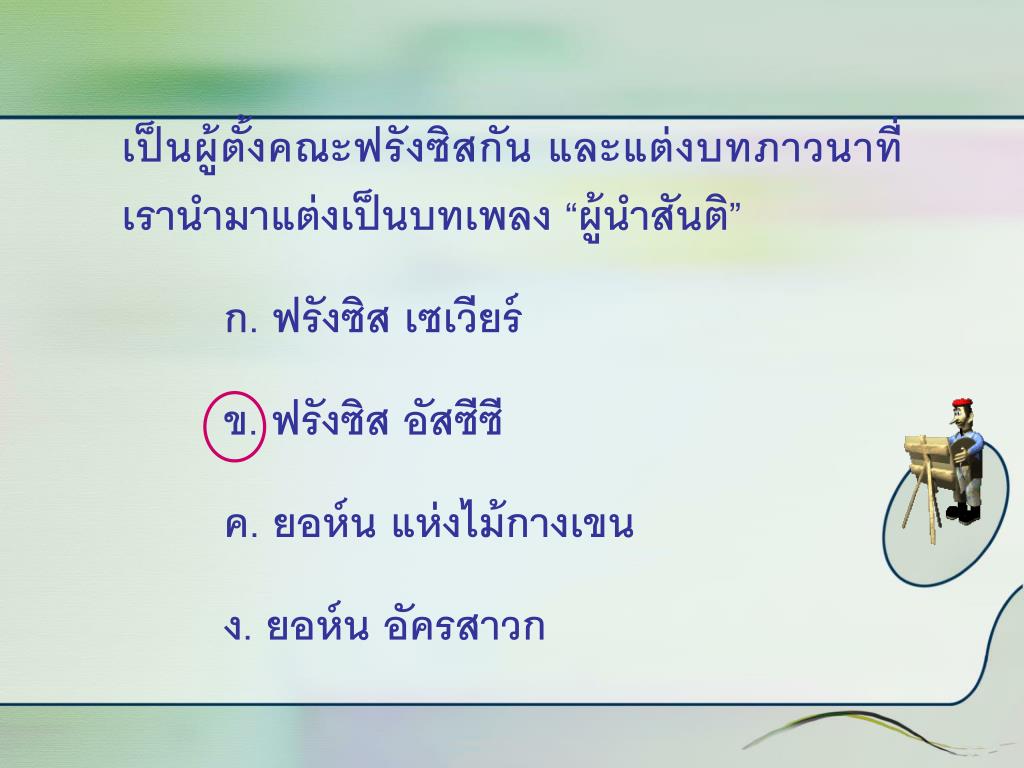 เป็นผู้ตั้งคณะฟรังซิสกัน และแต่งบทภาวนาที่เรานำมาแต่งเป็นบทเพลง “ผู้นำสันติ”

ก. ฟรังซิส เซเวียร์

ข. ฟรังซิส อัสซีซี

ค. ยอห์น แห่งไม้กางเขน

ง. ยอห์น อัครสาวก